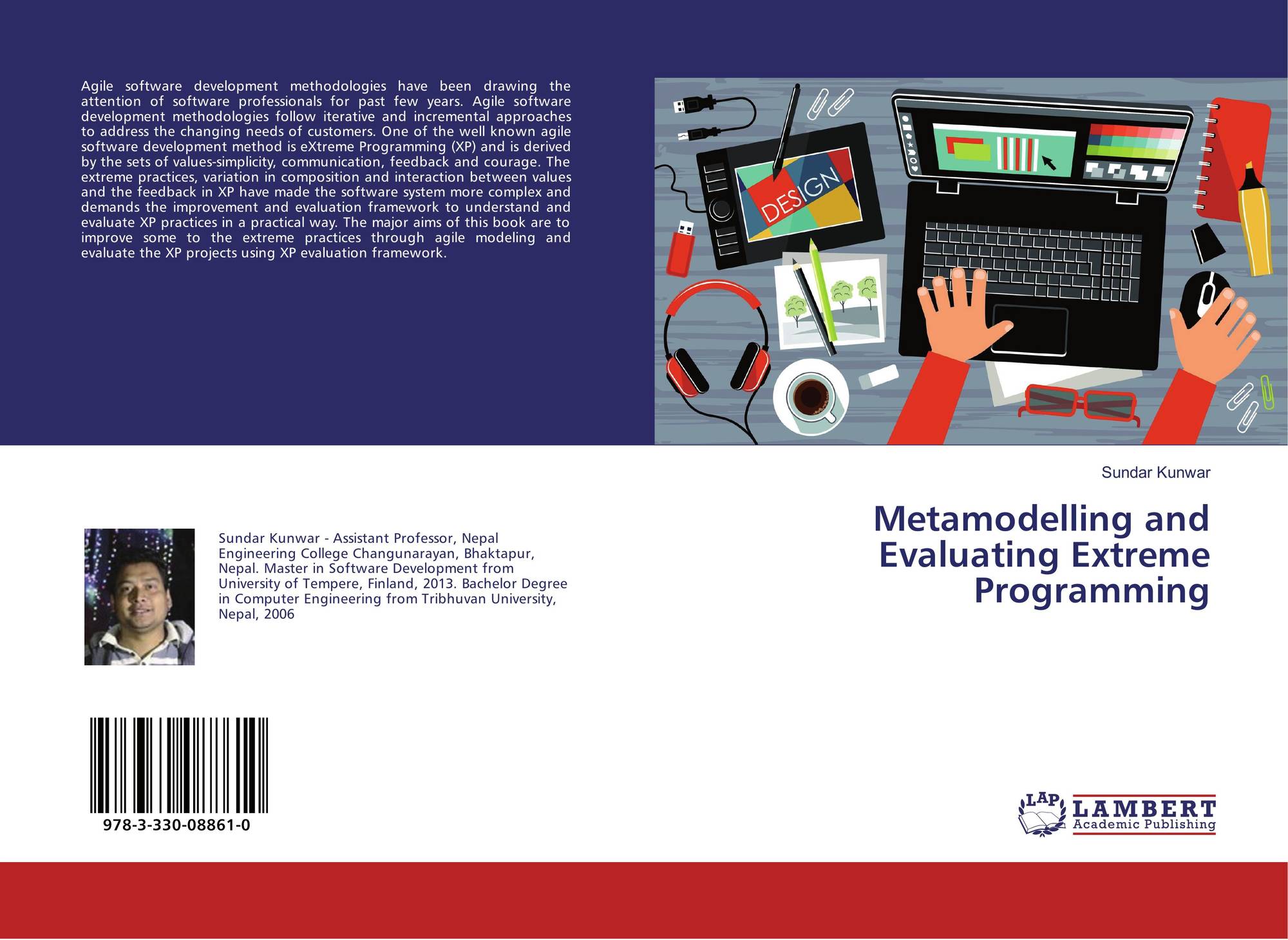 Agile software development methodologies have been drawing the attention of software professionals for past few years. Agile software development methodologies follow iterative and incremental approaches to address the changing needs of customers. One of the well known agile software development method is eXtreme Programming (XP) and is derived by the sets of values-simplicity, communication, feedback and courage. The extreme practices, variation in composition and interaction between values and the feedback in XP have made the software system more complex and demands the improvement and evaluation framework to understand and evaluate XP practices in a practical way. The major aims of this book are to improve some to the extreme practices through agile modeling and evaluate the XP projects using XP evaluation framework.

DESIGN

Sundar Kunwar

Metamodelling and Evaluating Extreme Programming

Sundar Kunwar - Assistant Professor, Nepal Engineering College Changunarayan, Bhaktapur, Nepal. Master in Software Development from University of Tempere, Finland, 2013. Bachelor Degree in Computer Engineering from Tribhuvan University, Nepal, 2006

978-3-330-08861-0

LAP LAMBERT Academic Publishing